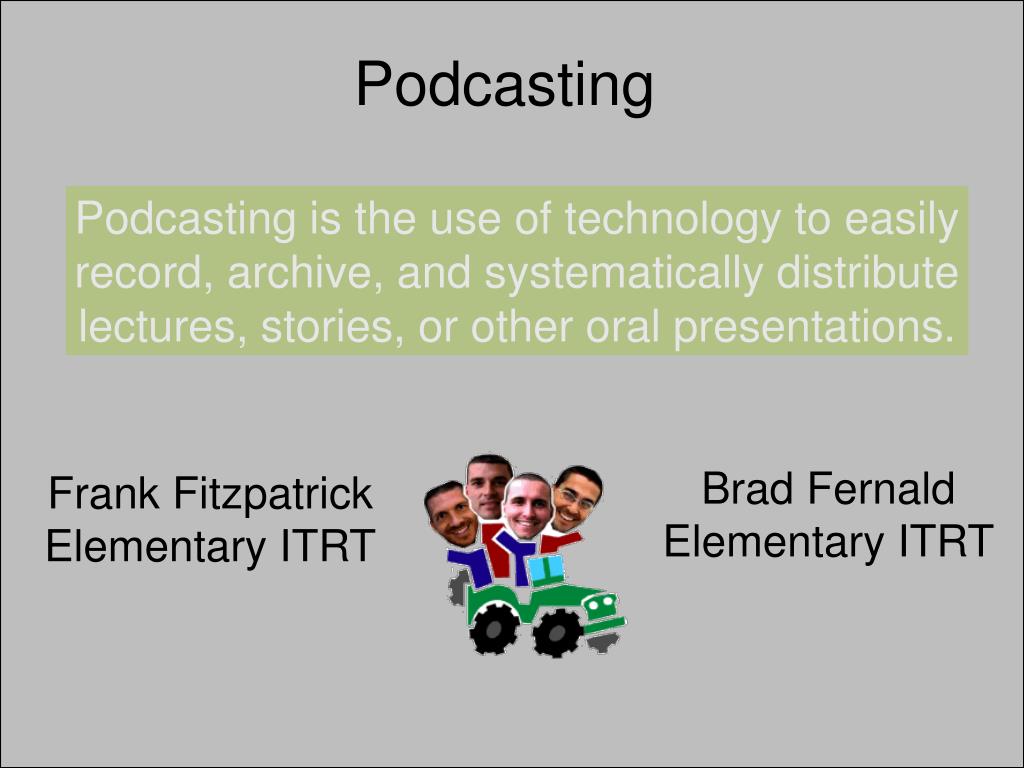 Podcasting

Podcasting is the use of technology to easily record, archive, and systematically distribute lectures, stories, or other oral presentations.

Frank Fitzpatrick
Elementary ITRT

Brad Fernald
Elementary ITRT